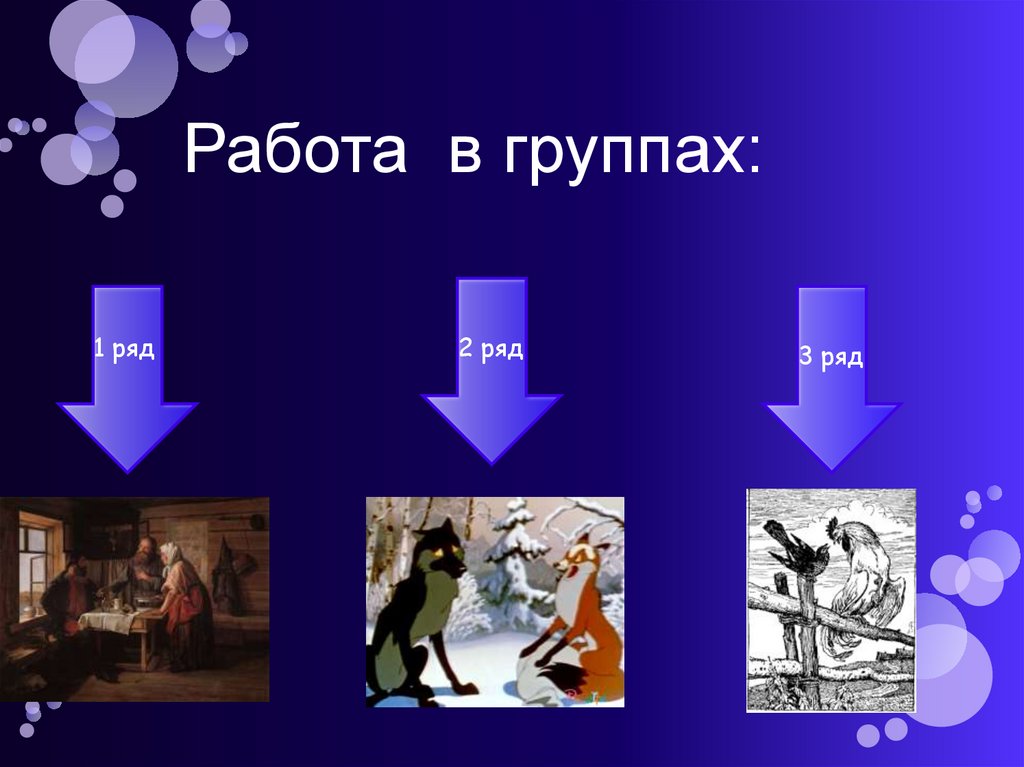 Работа в группах:

1 ряд

2 ряд

3 ряд